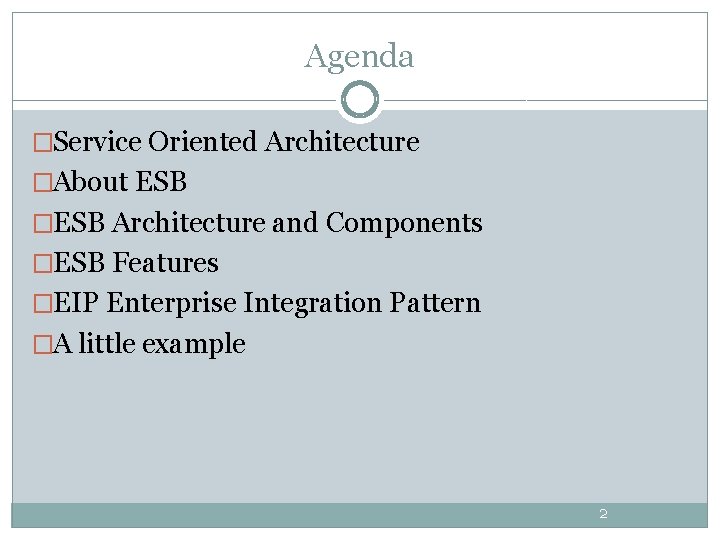 Agenda

□Service Oriented Architecture
□About ESB
□ESB Architecture and Components
□ESB Features
□EIP Enterprise Integration Pattern
□A little example

2